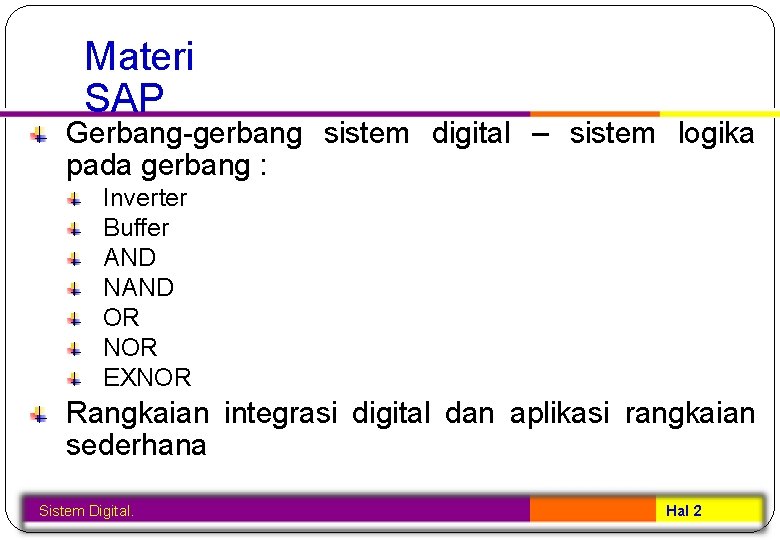 Materi SAP

Gerbang-gerbang sistem digital – sistem logika pada gerbang :

Inverter
Buffer
AND
NAND
OR
NOR
EXNOR

Rangkaian integrasi digital dan aplikasi rangkaian sederhana

Sistem Digital.

Hal 2